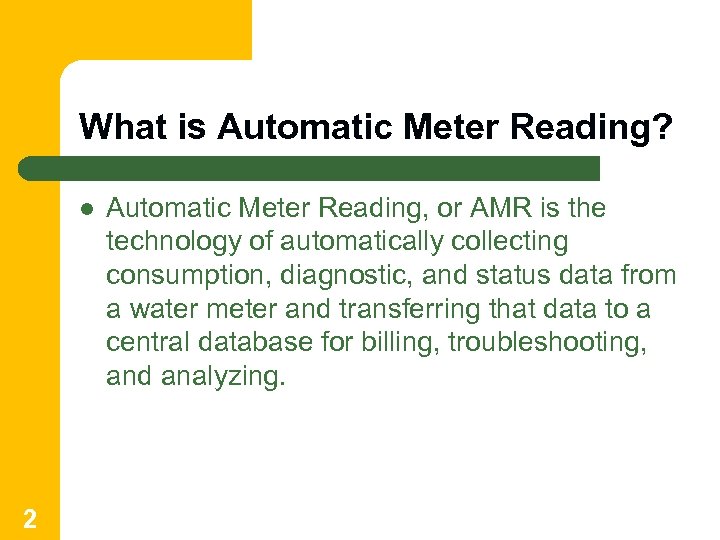 What is Automatic Meter Reading?

● Automatic Meter Reading, or AMR is the technology of automatically collecting consumption, diagnostic, and status data from a water meter and transferring that data to a central database for billing, troubleshooting, and analyzing.

2